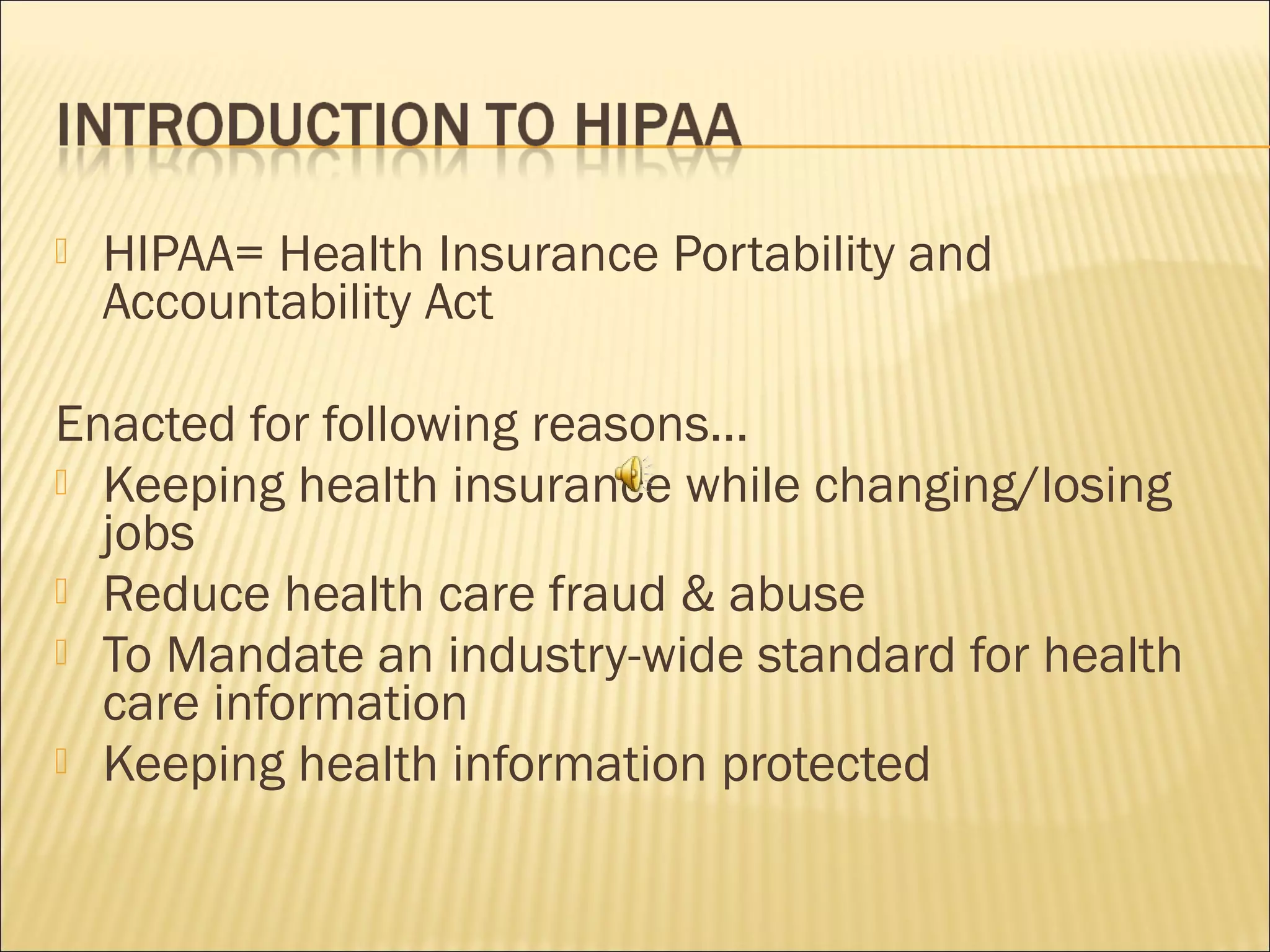 INTRODUCTION TO HIPAA

HIPAA= Health Insurance Portability and Accountability Act

Enacted for following reasons…

Keeping health insurance while changing/losing jobs

Reduce health care fraud & abuse

To Mandate an industry-wide standard for health care information

Keeping health information protected